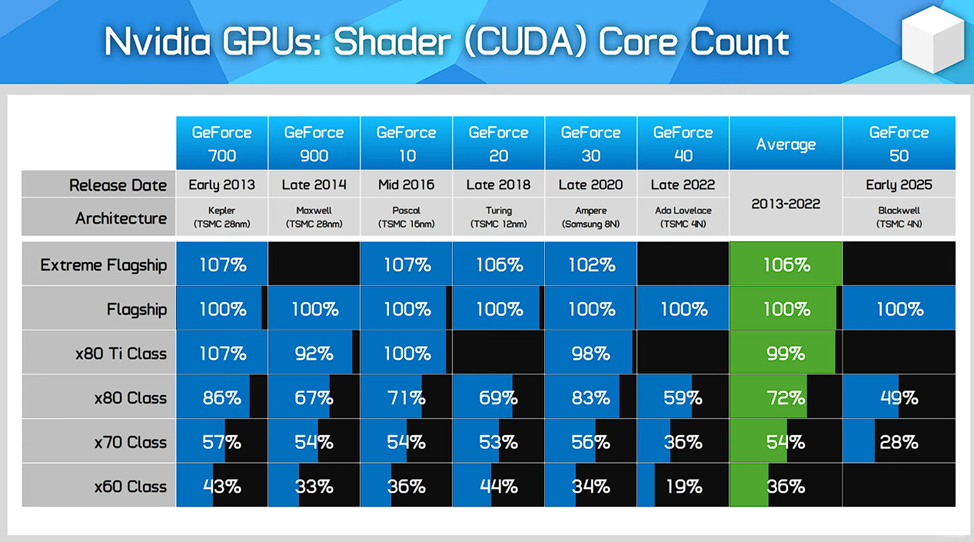 Nvidia GPUs: Shader (CUDA) Core Count

| | GeForce 700 | GeForce 900 | GeForce 10 | GeForce 20 | GeForce 30 | GeForce 40 | Average | GeForce 50 |
|---|---|---|---|---|---|---|---|---|
| Release Date | Early 2013 | Late 2014 | Mid 2016 | Late 2018 | Late 2020 | Late 2022 | 2013-2022 | Early 2025 |
| Architecture | Kepler (TSMC 28nm) | Maxwell (TSMC 28nm) | Pascal (TSMC 16nm) | Turing (TSMC 12nm) | Ampere (Samsung 8N) | Ada Lovelace (TSMC 4N) | | Blackwell (TSMC 4N) |
| Extreme Flagship | 107% | | 107% | 106% | 102% | | 106% | |
| Flagship | 100% | 100% | 100% | 100% | 100% | 100% | 100% | 100% |
| x80 Ti Class | 107% | 92% | 100% | | 98% | | 99% | |
| x80 Class | 86% | 67% | 71% | 69% | 83% | 59% | 72% | 49% |
| x70 Class | 57% | 54% | 54% | 53% | 56% | 36% | 54% | 28% |
| x60 Class | 43% | 33% | 36% | 44% | 34% | 19% | 36% | |